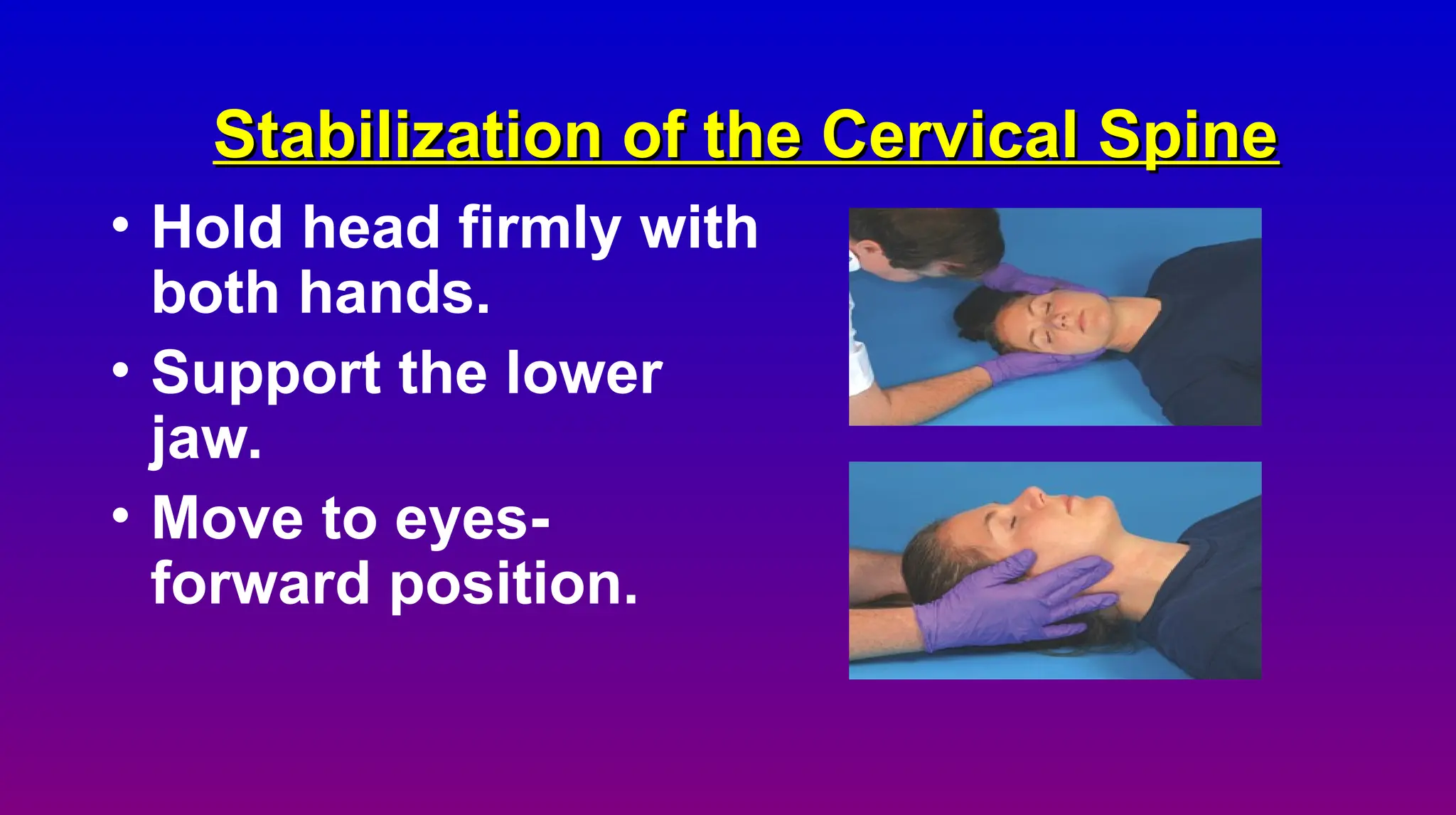 Stabilization of the Cervical Spine

• Hold head firmly with both hands.
• Support the lower jaw.
• Move to eyes-forward position.